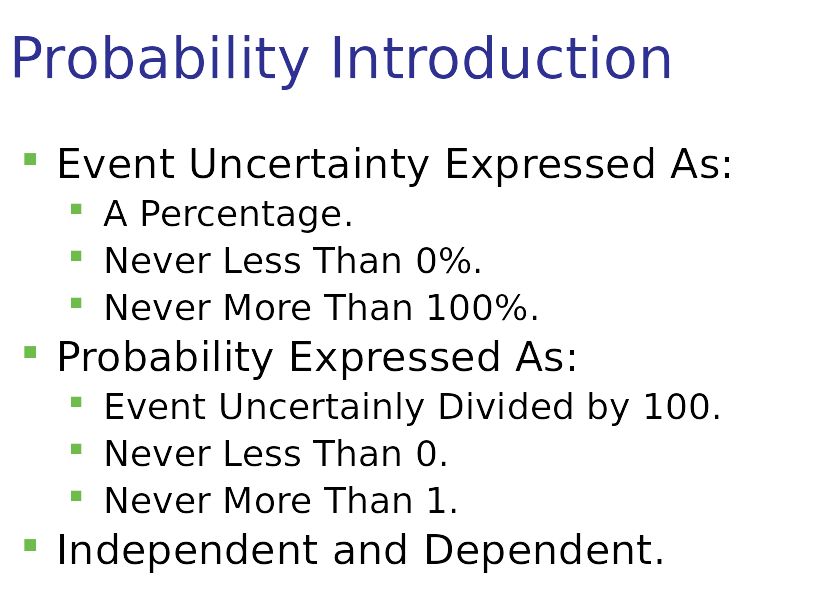 Probability Introduction

- Event Uncertainty Expressed As:
  - A Percentage.
  - Never Less Than 0%.
  - Never More Than 100%.
- Probability Expressed As:
  - Event Uncertainly Divided by 100.
  - Never Less Than 0.
  - Never More Than 1.
- Independent and Dependent.